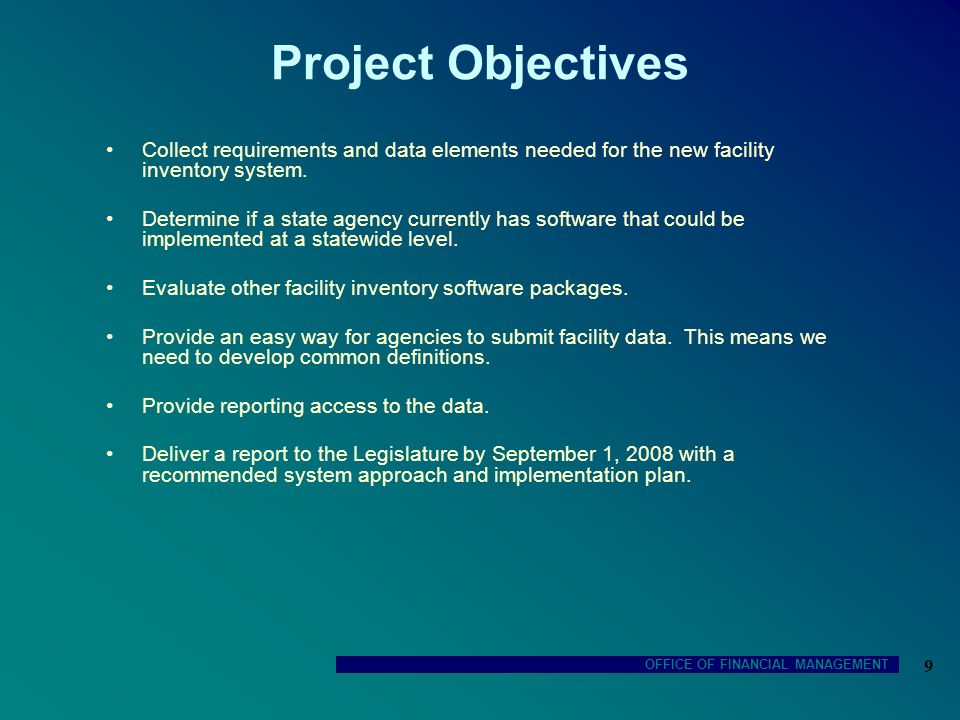 Project Objectives

• Collect requirements and data elements needed for the new facility inventory system.

• Determine if a state agency currently has software that could be implemented at a statewide level.

• Evaluate other facility inventory software packages.

• Provide an easy way for agencies to submit facility data. This means we need to develop common definitions.

• Provide reporting access to the data.

• Deliver a report to the Legislature by September 1, 2008 with a recommended system approach and implementation plan.

OFFICE OF FINANCIAL MANAGEMENT 9